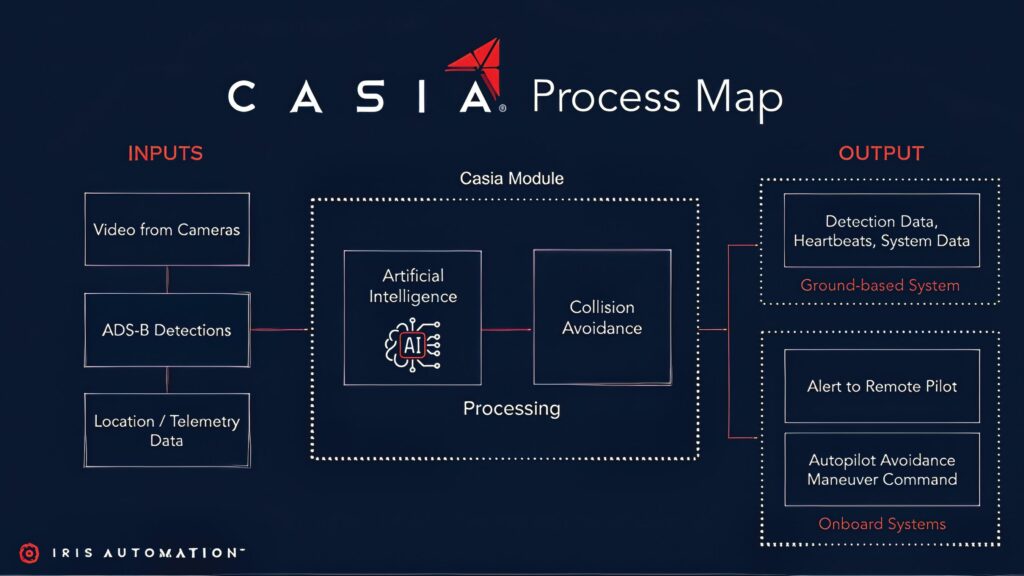 CASIA® Process Map

INPUTS

Video from Cameras

ADS-B Detections

Location / Telemetry Data

Casia Module

Artificial Intelligence

AI

Collision Avoidance

Processing

OUTPUT

Detection Data, Heartbeats, System Data

Ground-based System

Alert to Remote Pilot

Autopilot Avoidance Maneuver Command

Onboard Systems

IRIS AUTOMATION™